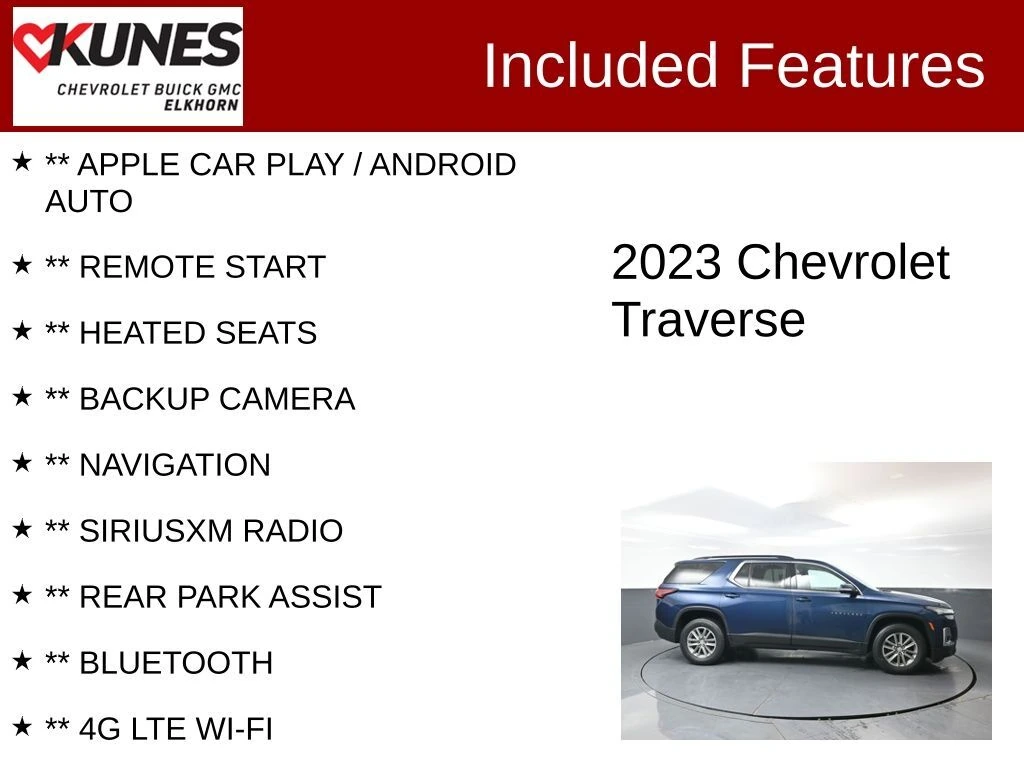 KUNES
CHEVROLET BUICK GMC
ELKHORN

Included Features

★ ** APPLE CAR PLAY / ANDROID AUTO

★ ** REMOTE START

★ ** HEATED SEATS

★ ** BACKUP CAMERA

★ ** NAVIGATION

★ ** SIRIUSXM RADIO

★ ** REAR PARK ASSIST

★ ** BLUETOOTH

★ ** 4G LTE WI-FI

2023 Chevrolet Traverse